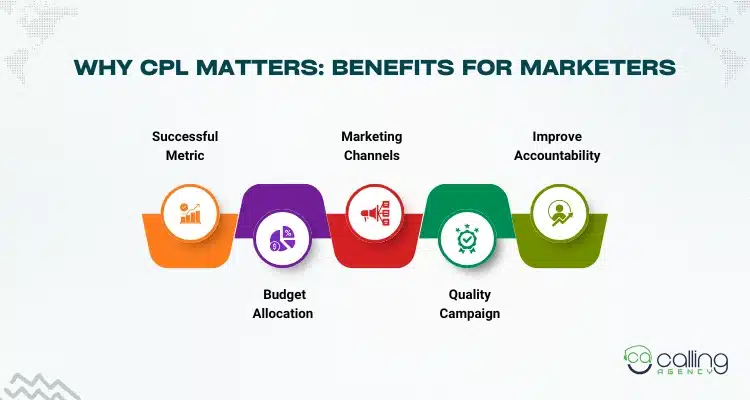 WHY CPL MATTERS: BENEFITS FOR MARKETERS

Successful Metric

Budget Allocation

Marketing Channels

Quality Campaign

Improve Accountability

ca calling AGENCY